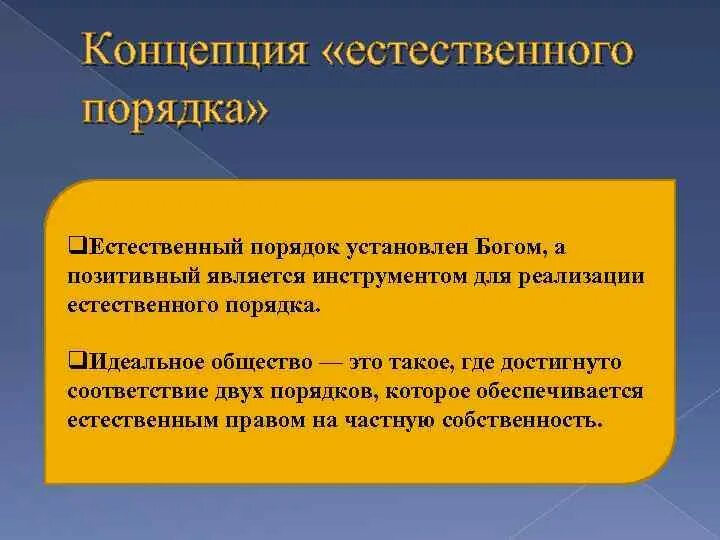 Концепция «естественного порядка»

❑Естественный порядок установлен Богом, а позитивный является инструментом для реализации естественного порядка.

❑Идеальное общество — это такое, где достигнуто соответствие двух порядков, которое обеспечивается естественным правом на частную собственность.